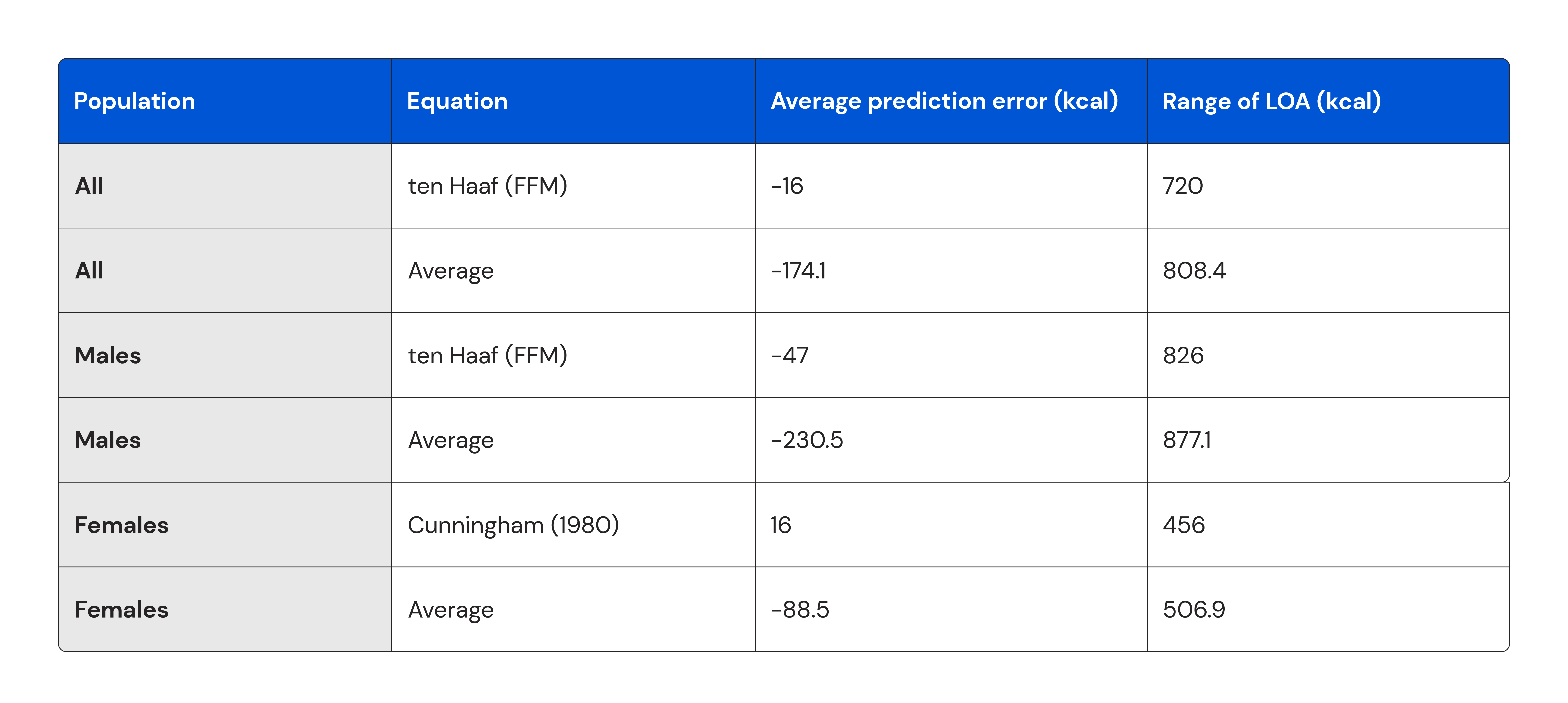 | Population | Equation | Average prediction error (kcal) | Range of LOA (kcal) |
|---|---|---|---|
| All | ten Haaf (FFM) | -16 | 720 |
| All | Average | -174.1 | 808.4 |
| Males | ten Haaf (FFM) | -47 | 826 |
| Males | Average | -230.5 | 877.1 |
| Females | Cunningham (1980) | 16 | 456 |
| Females | Average | -88.5 | 506.9 |